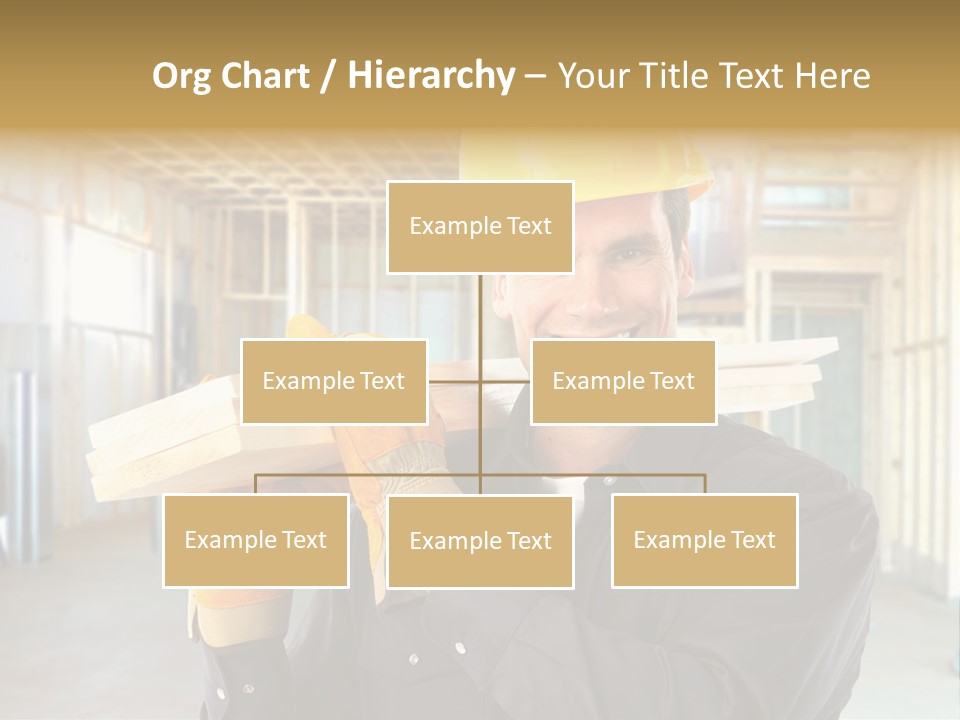 Org Chart / Hierarchy – Your Title Text Here

Example Text

Example Text

Example Text

Example Text

Example Text

Example Text